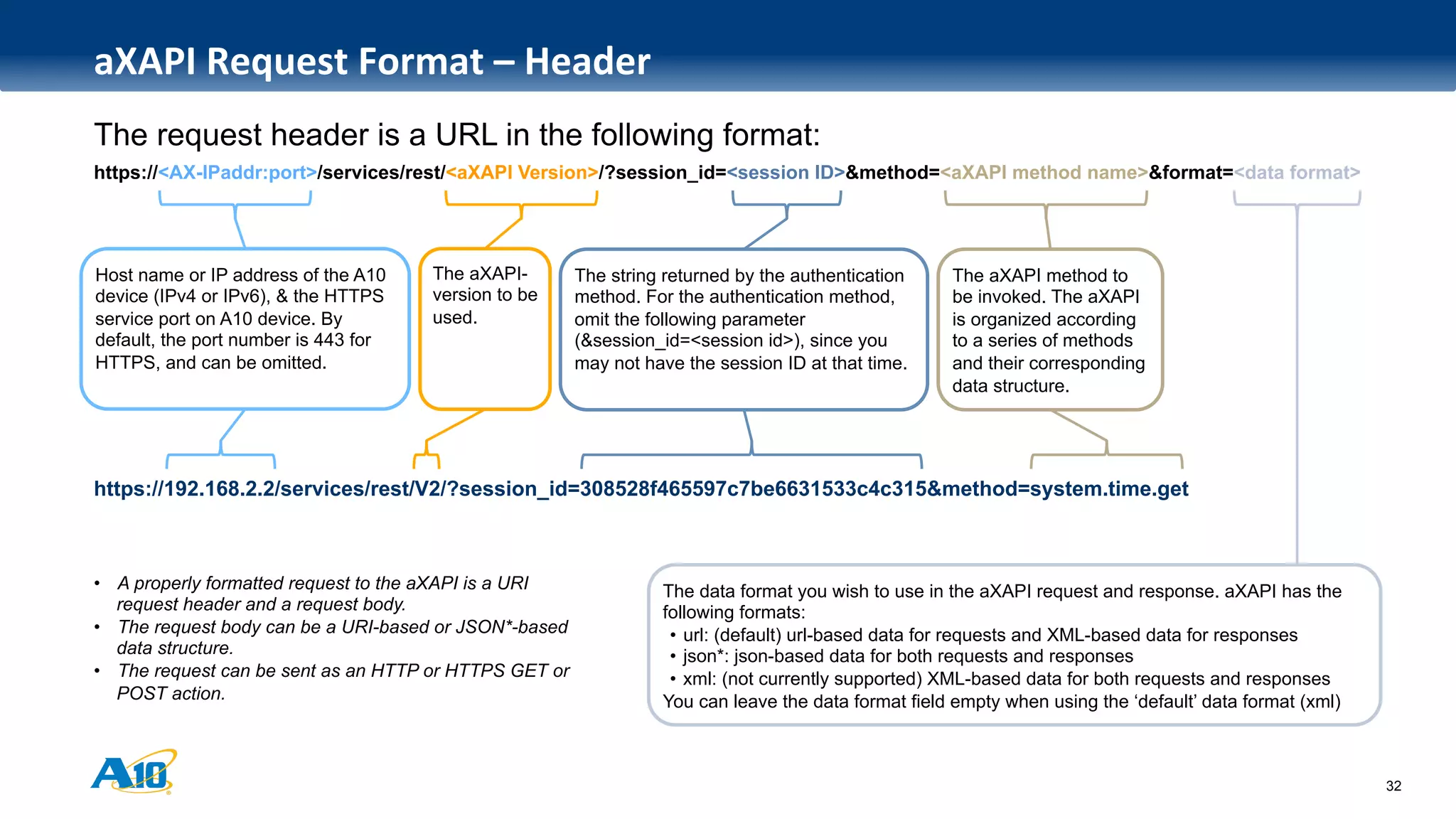 aXAPI Request Format – Header

The request header is a URL in the following format:

https://<AX-IPaddr:port>/services/rest/<aXAPI Version>/?session_id=<session ID>&method=<aXAPI method name>&format=<data format>

Host name or IP address of the A10 device (IPv4 or IPv6), & the HTTPS service port on A10 device. By default, the port number is 443 for HTTPS, and can be omitted.

The aXAPI-version to be used.

The string returned by the authentication method. For the authentication method, omit the following parameter (&session_id=<session id>), since you may not have the session ID at that time.

The aXAPI method to be invoked. The aXAPI is organized according to a series of methods and their corresponding data structure.

https://192.168.2.2/services/rest/V2/?session_id=308528f465597c7be6631533c4c315&method=system.time.get

• A properly formatted request to the aXAPI is a URI request header and a request body.
• The request body can be a URI-based or JSON*-based data structure.
• The request can be sent as an HTTP or HTTPS GET or POST action.

The data format you wish to use in the aXAPI request and response. aXAPI has the following formats:
• url: (default) url-based data for requests and XML-based data for responses
• json*: json-based data for both requests and responses
• xml: (not currently supported) XML-based data for both requests and responses
You can leave the data format field empty when using the 'default' data format (xml)

A10

32